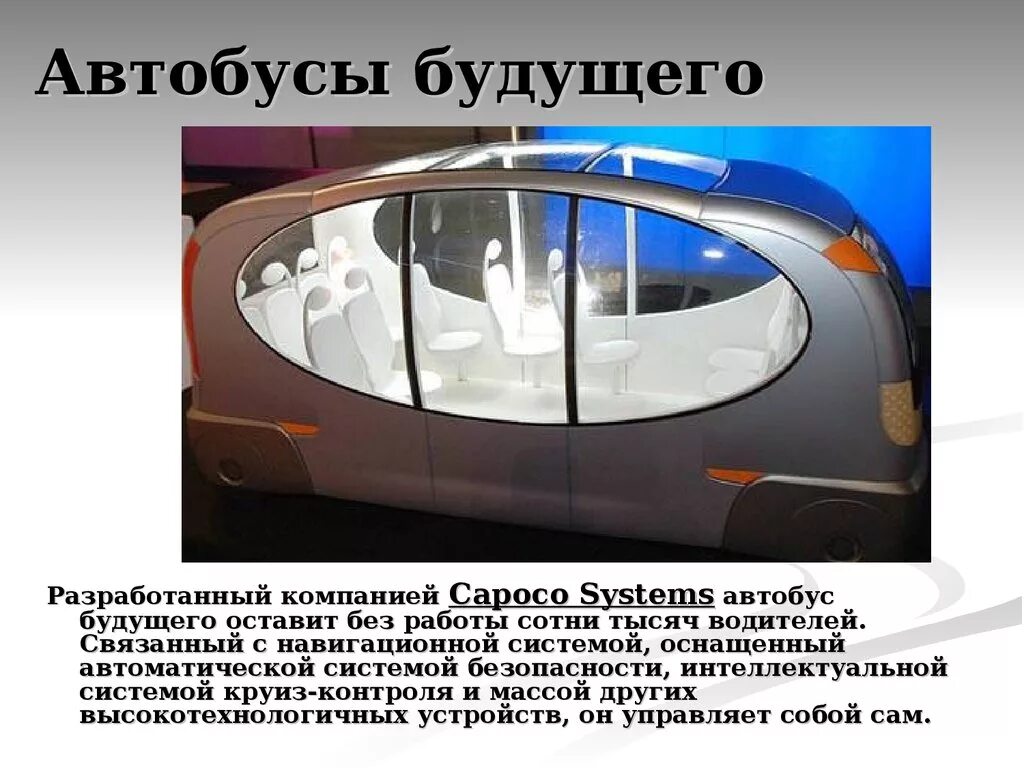 Автобусы будущего

Разработанный компанией Capoco Systems автобус будущего оставит без работы сотни тысяч водителей. Связанный с навигационной системой, оснащенный автоматической системой безопасности, интеллектуальной системой круиз-контроля и массой других высокотехнологичных устройств, он управляет собой сам.